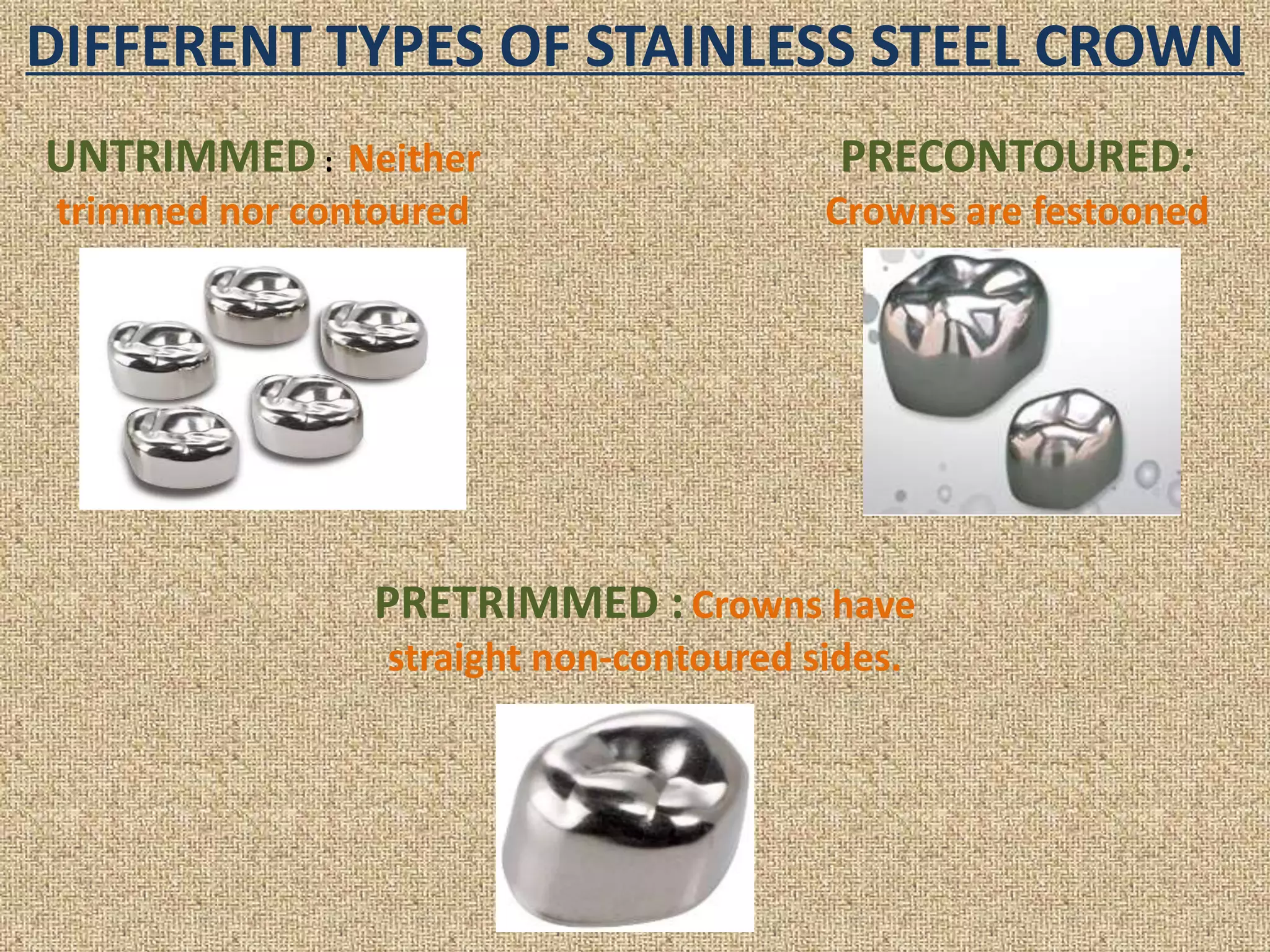 DIFFERENT TYPES OF STAINLESS STEEL CROWN

UNTRIMMED : Neither trimmed nor contoured

PRECONTOURED: Crowns are festooned

PRETRIMMED : Crowns have straight non-contoured sides.